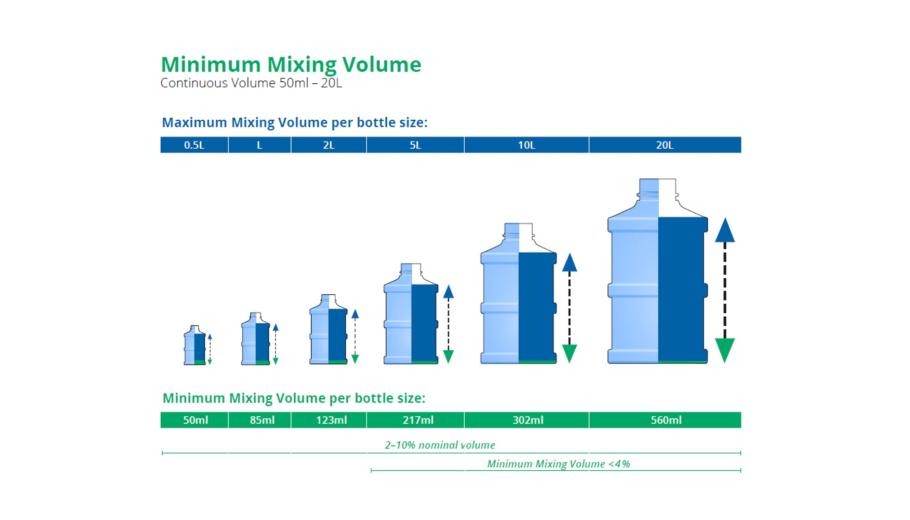 Minimum Mixing Volume
Continuous Volume 50ml – 20L

Maximum Mixing Volume per bottle size:

| 0.5L | L | 2L | 5L | 10L | 20L |
|---|---|---|---|---|---|

Minimum Mixing Volume per bottle size:

| 50ml | 85ml | 123ml | 217ml | 302ml | 560ml |
|---|---|---|---|---|---|

2–10% nominal volume

Minimum Mixing Volume <4%